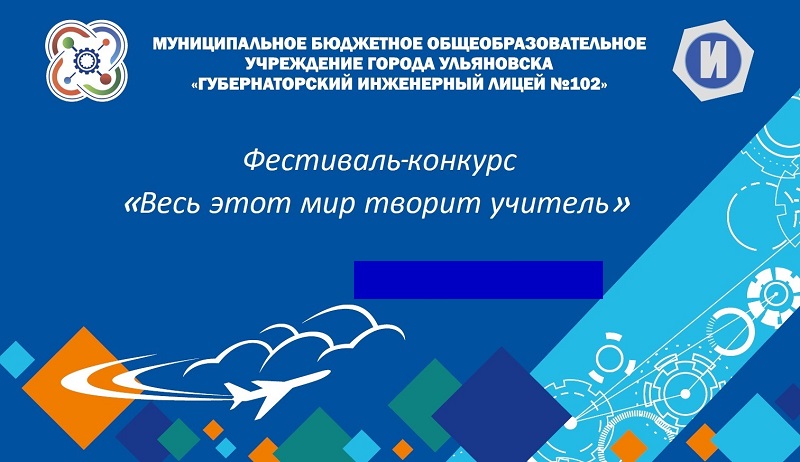 МУНИЦИПАЛЬНОЕ БЮДЖЕТНОЕ ОБЩЕОБРАЗОВАТЕЛЬНОЕ УЧРЕЖДЕНИЕ ГОРОДА УЛЬЯНОВСКА «ГУБЕРНАТОРСКИЙ ИНЖЕНЕРНЫЙ ЛИЦЕЙ №102»

И

Фестиваль-конкурс
«Весь этот мир творит учитель»